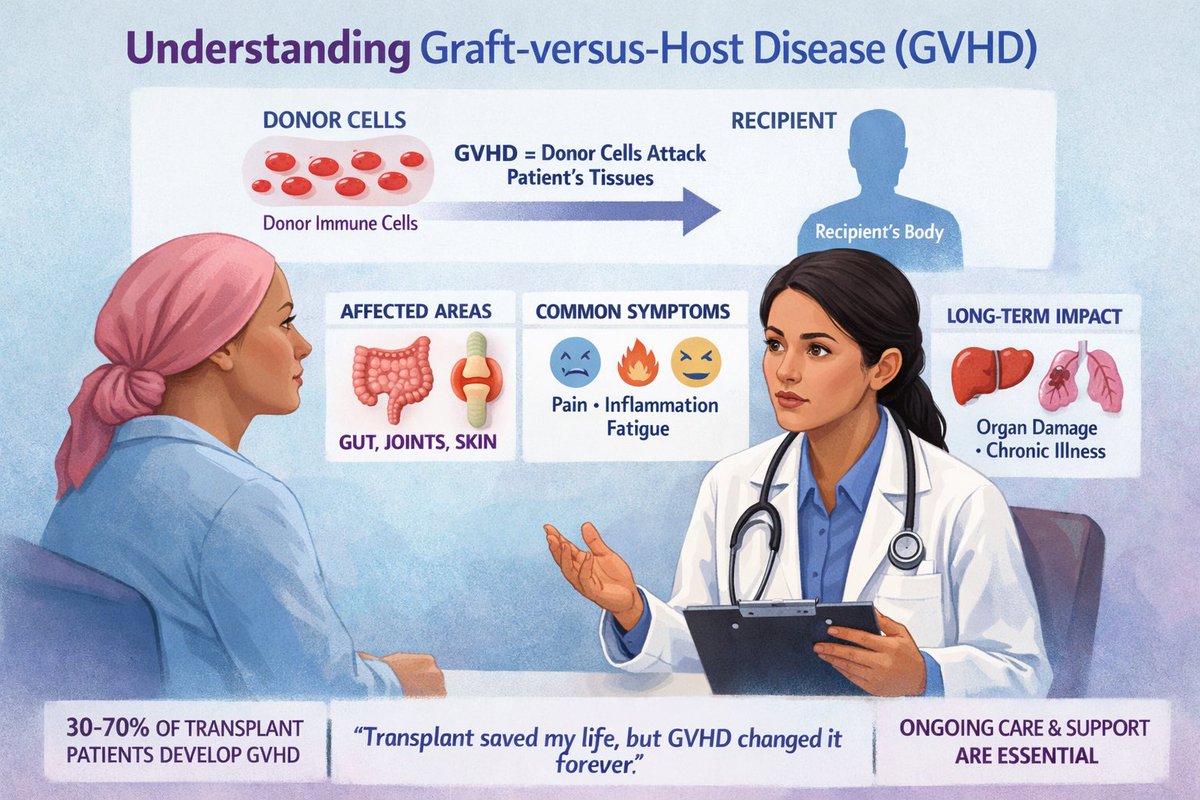 Understanding Graft-versus-Host Disease (GVHD)

DONOR CELLS

Donor Immune Cells

GVHD = Donor Cells Attack Patient's Tissues

RECIPIENT

Recipient's Body

AFFECTED AREAS

GUT, JOINTS, SKIN

COMMON SYMPTOMS

Pain • Inflammation Fatigue

LONG-TERM IMPACT

Organ Damage • Chronic Illness

30-70% OF TRANSPLANT PATIENTS DEVELOP GVHD

"Transplant saved my life, but GVHD changed it forever."

ONGOING CARE & SUPPORT ARE ESSENTIAL